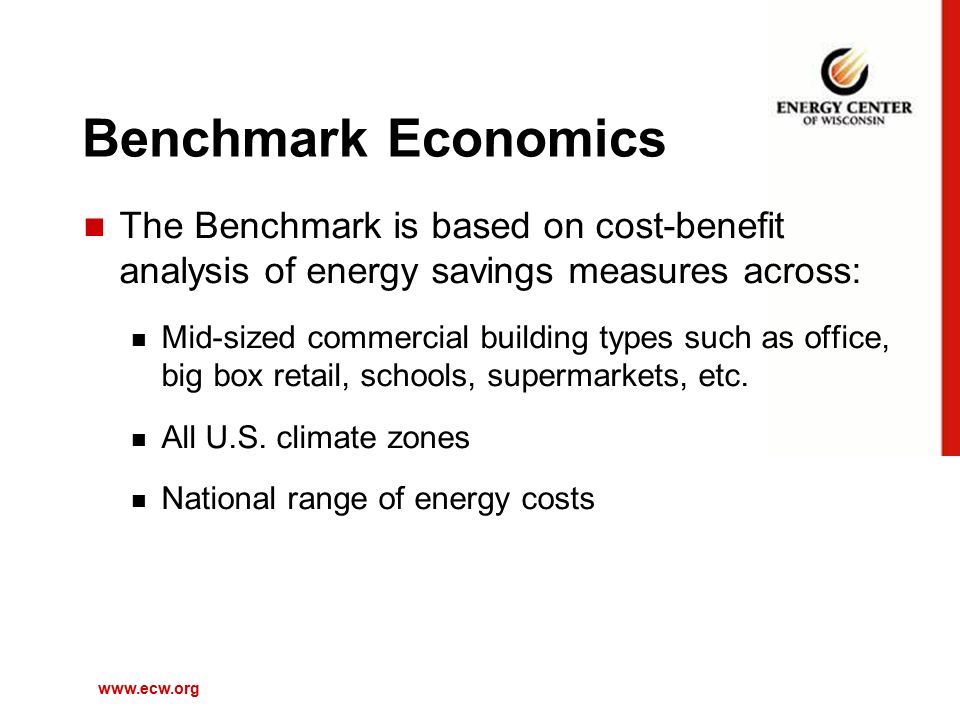 ENERGY CENTER
OF WISCONSIN

Benchmark Economics

The Benchmark is based on cost-benefit analysis of energy savings measures across:

Mid-sized commercial building types such as office, big box retail, schools, supermarkets, etc.

All U.S. climate zones

National range of energy costs

www.ecw.org